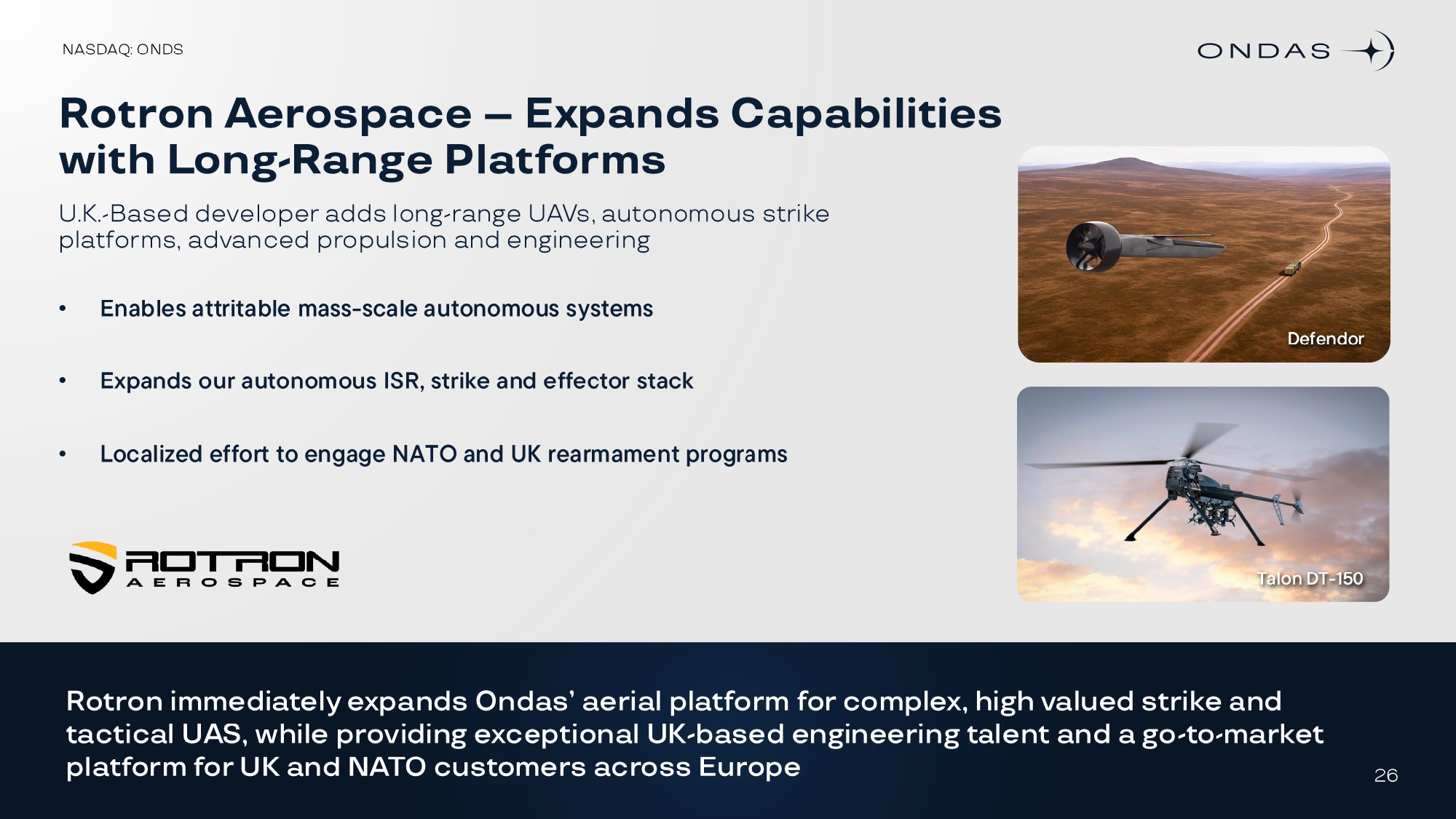 NASDAQ: ONDS

ONDAS

Rotron Aerospace – Expands Capabilities with Long-Range Platforms

U.K.-Based developer adds long-range UAVs, autonomous strike platforms, advanced propulsion and engineering

• Enables attritable mass-scale autonomous systems

• Expands our autonomous ISR, strike and effector stack

• Localized effort to engage NATO and UK rearmament programs

ROTRON AEROSPACE

Defendor

Talon DT-150

Rotron immediately expands Ondas' aerial platform for complex, high valued strike and tactical UAS, while providing exceptional UK-based engineering talent and a go-to-market platform for UK and NATO customers across Europe

26